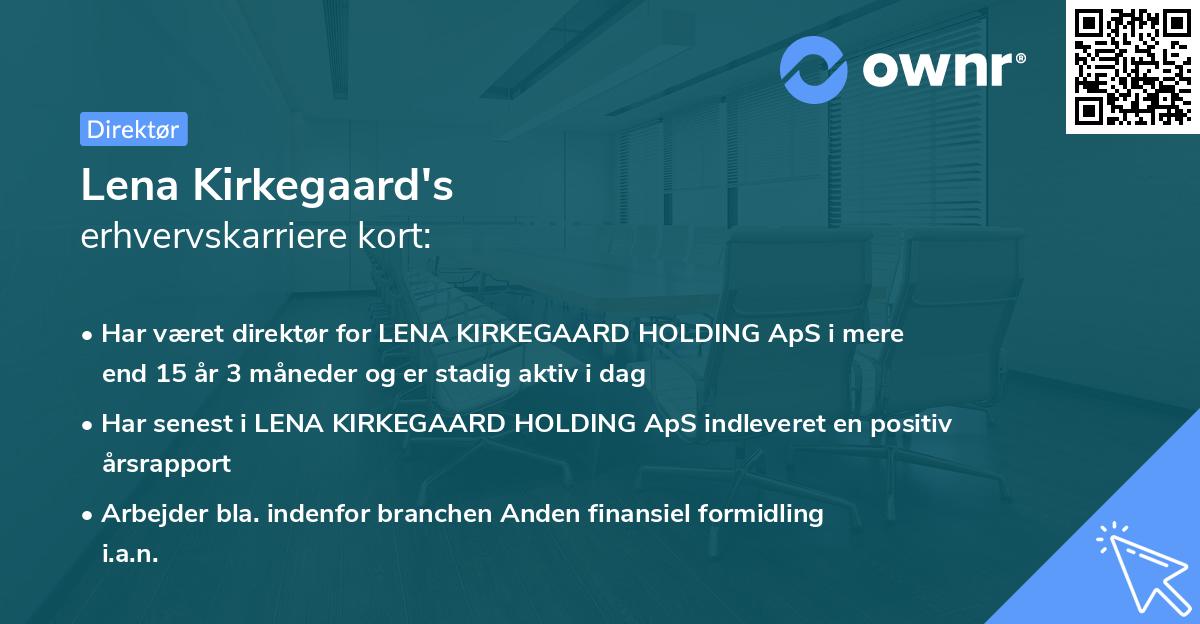 ownr®

Direktør

Lena Kirkegaard's
erhvervskarriere kort:

• Har været direktør for LENA KIRKEGAARD HOLDING ApS i mere end 15 år 3 måneder og er stadig aktiv i dag

• Har senest i LENA KIRKEGAARD HOLDING ApS indleveret en positiv årsrapport

• Arbejder bla. indenfor branchen Anden finansiel formidling i.a.n.